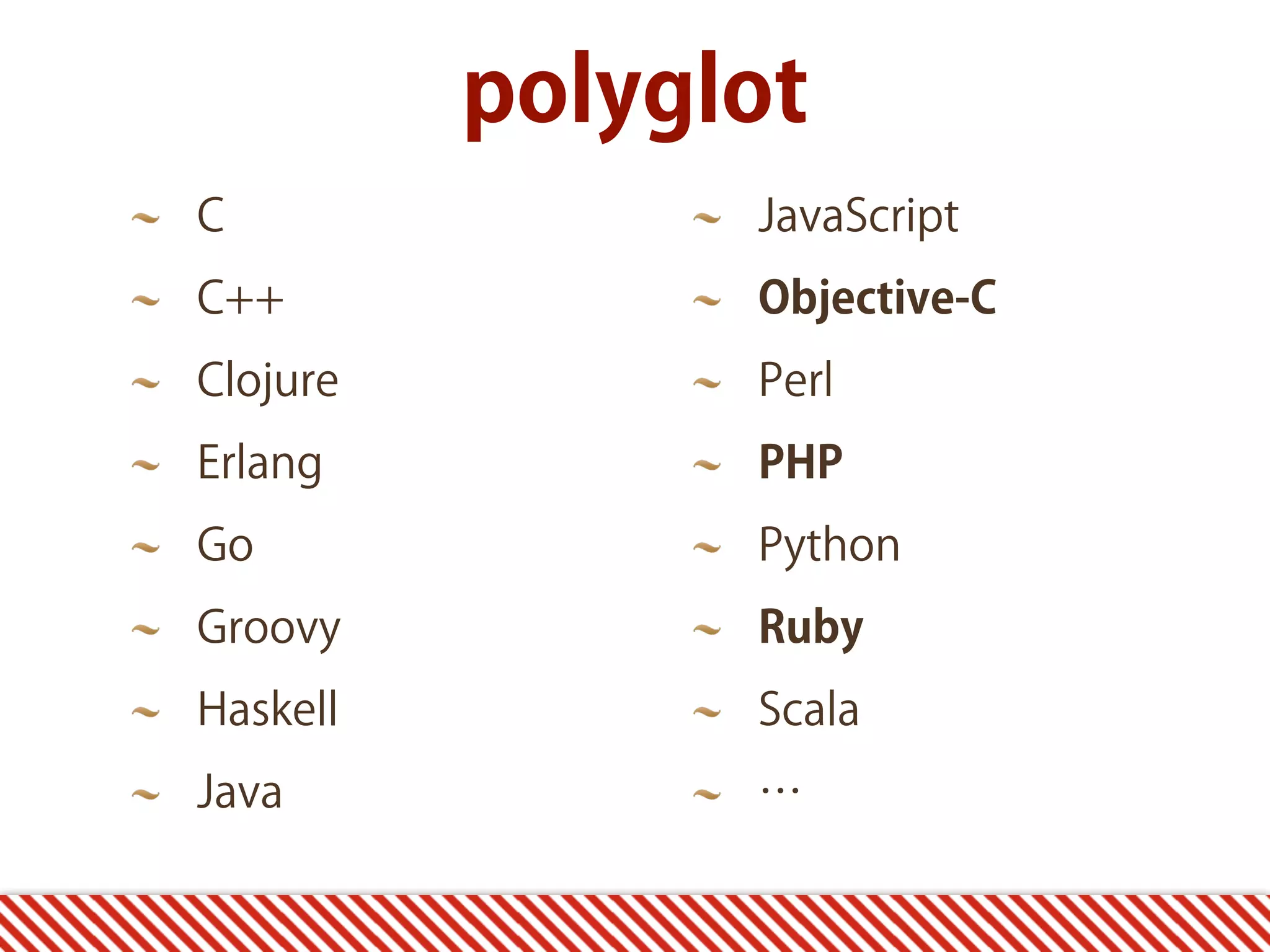 polyglot

~ C
~ C++
~ Clojure
~ Erlang
~ Go
~ Groovy
~ Haskell
~ Java

~ JavaScript
~ Objective-C
~ Perl
~ PHP
~ Python
~ Ruby
~ Scala
~ …